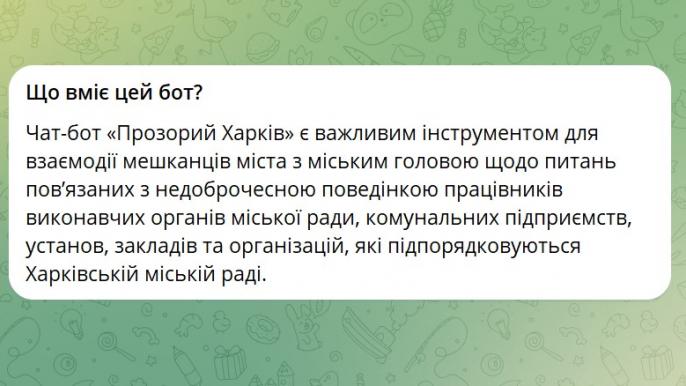 Що вміє цей бот?

Чат-бот «Прозорий Харків» є важливим інструментом для взаємодії мешканців міста з міським головою щодо питань пов'язаних з недоброчесною поведінкою працівників виконавчих органів міської ради, комунальних підприємств, установ, закладів та організацій, які підпорядковуються Харківській міській раді.